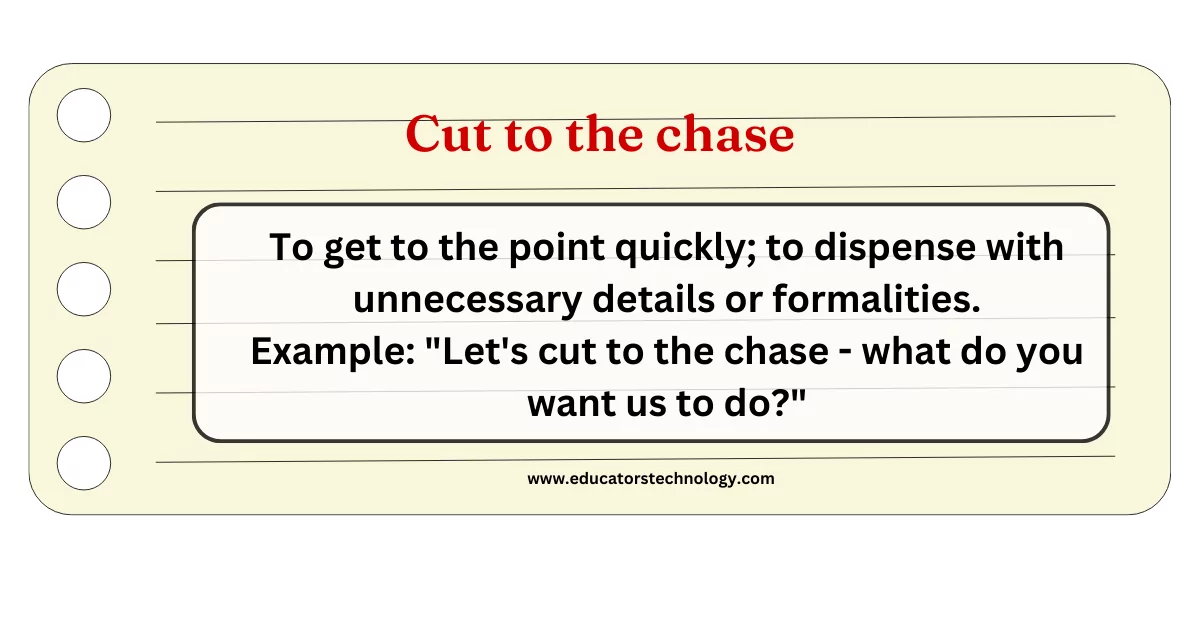 Cut to the chase

To get to the point quickly; to dispense with unnecessary details or formalities.
Example: "Let's cut to the chase - what do you want us to do?"

www.educatorstechnology.com